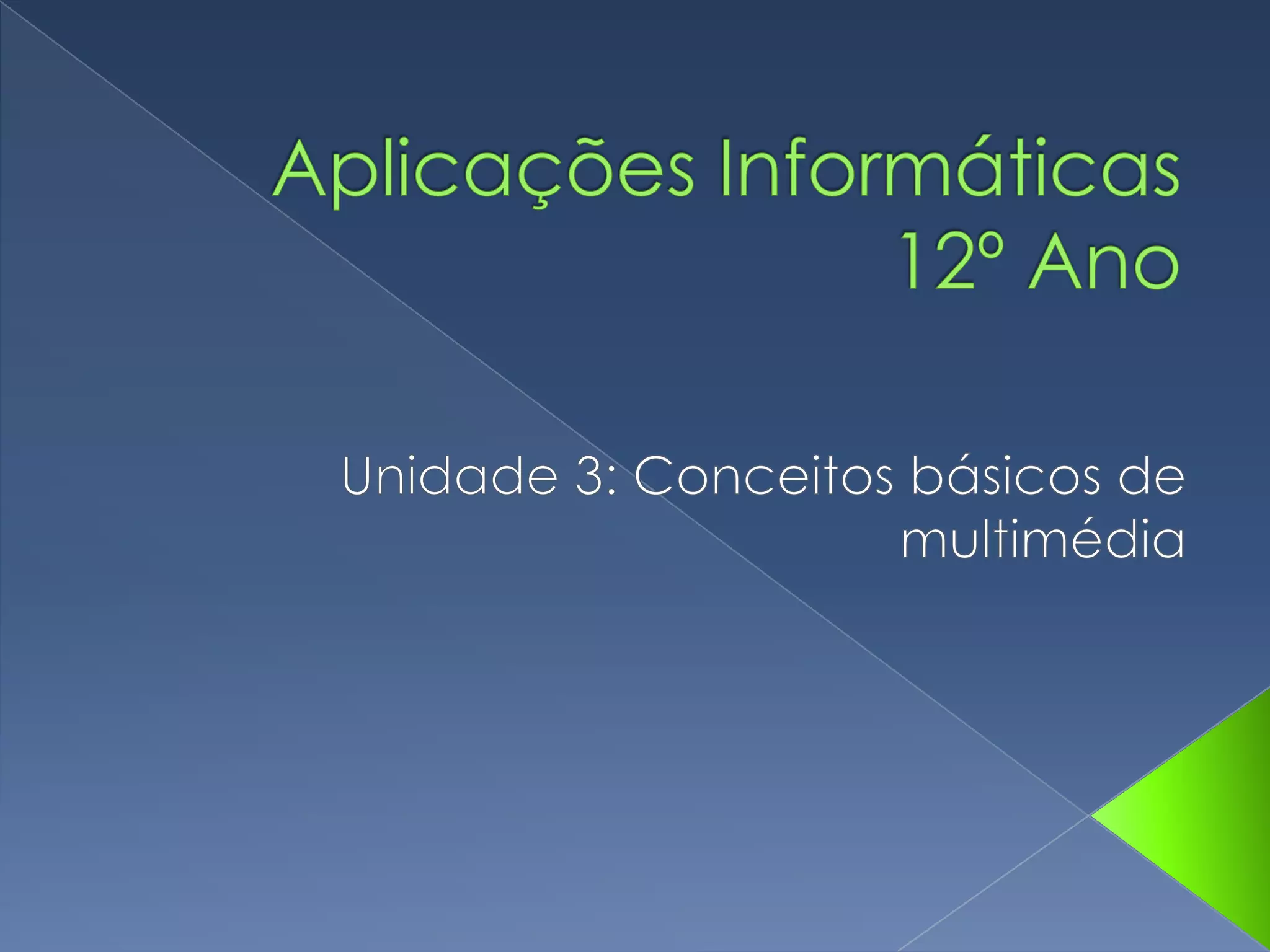 Aplicações Informáticas
12º Ano

Unidade 3: Conceitos básicos de multimédia